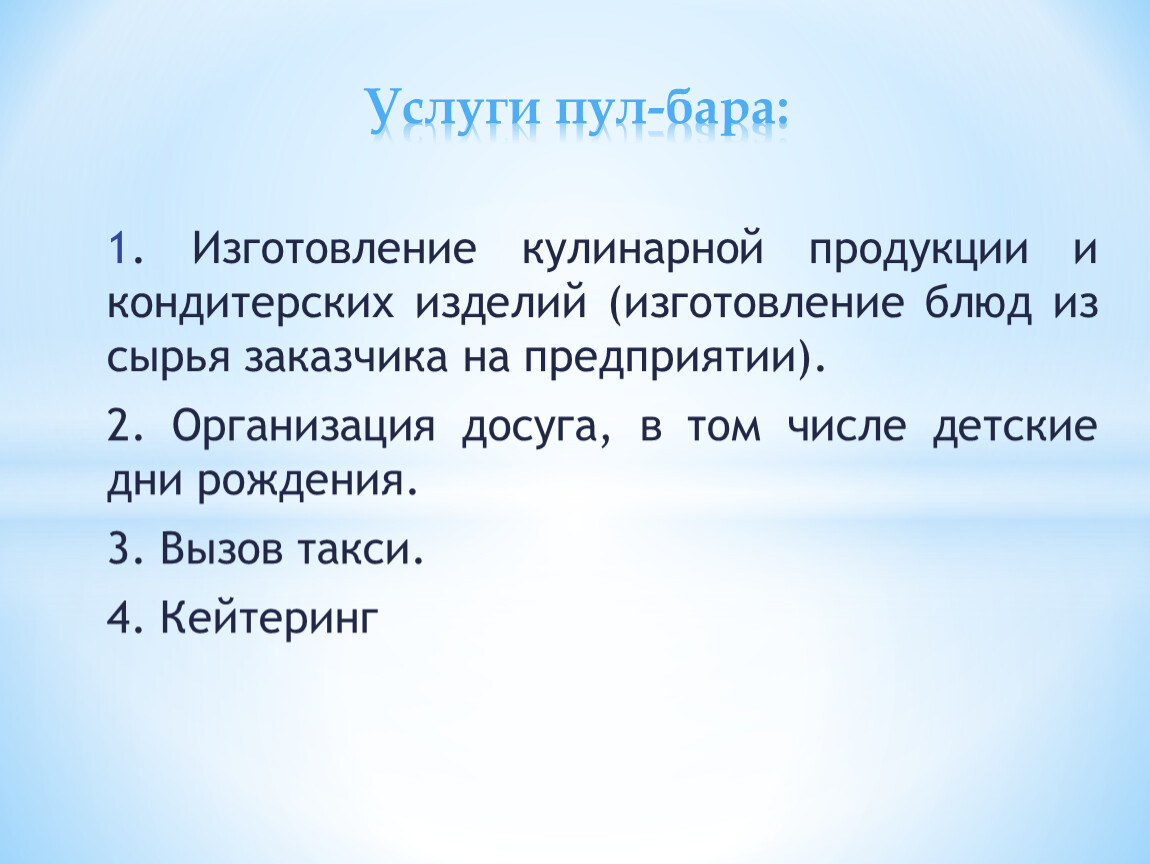 Услуги пул-бара:

1. Изготовление кулинарной продукции и кондитерских изделий (изготовление блюд из сырья заказчика на предприятии).

2. Организация досуга, в том числе детские дни рождения.

3. Вызов такси.

4. Кейтеринг